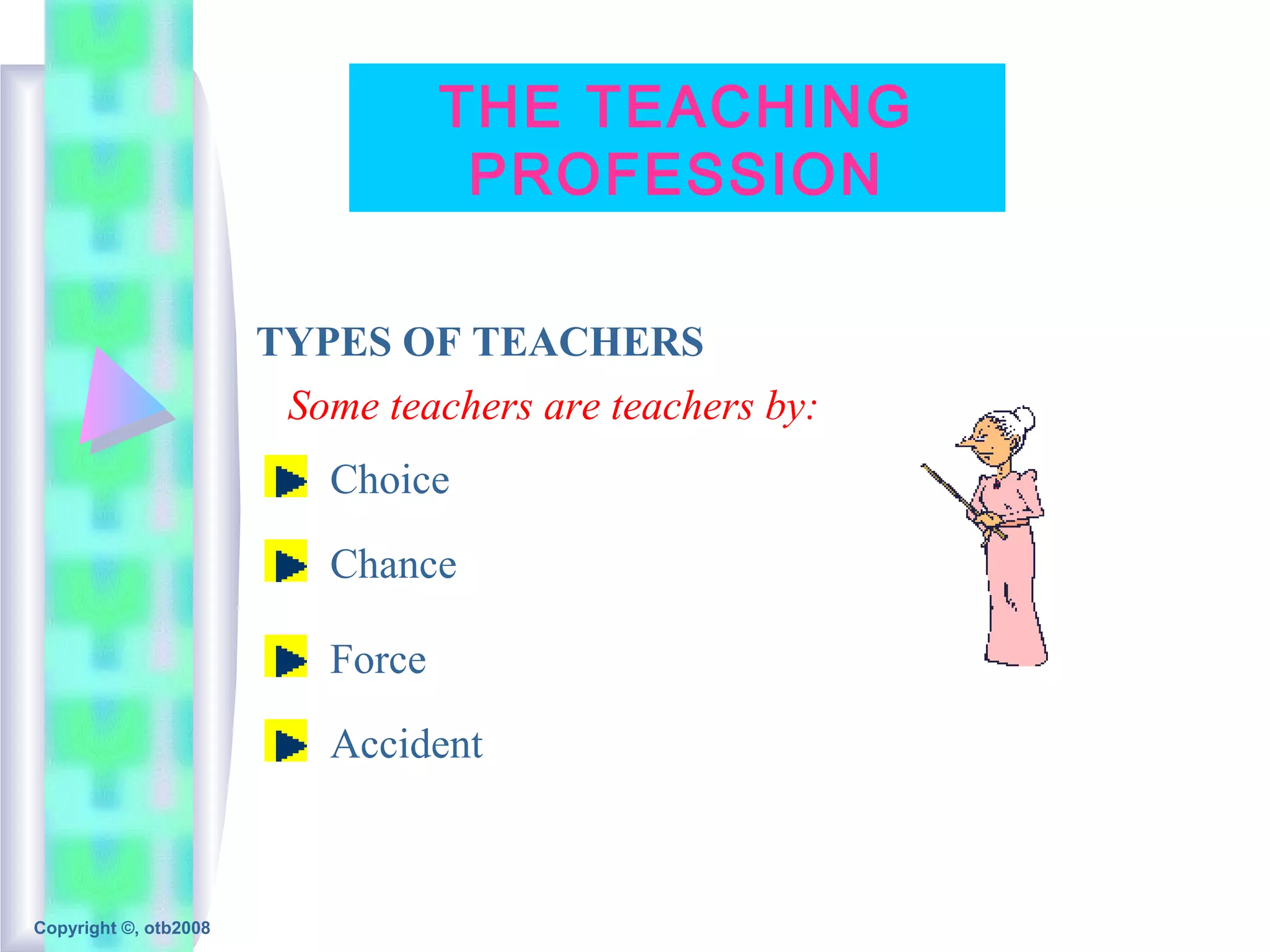 THE TEACHING PROFESSION

TYPES OF TEACHERS

Some teachers are teachers by:

Choice

Chance

Force

Accident

Copyright ©, otb2008